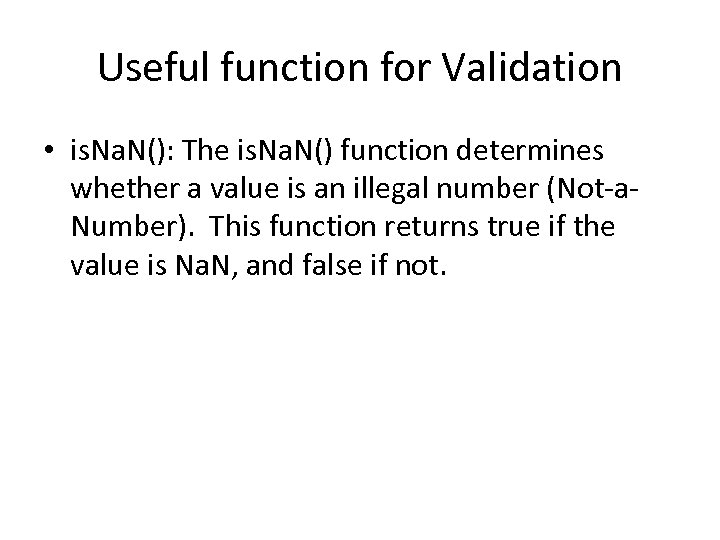 Useful function for Validation

• isNaN(): The isNaN() function determines whether a value is an illegal number (Not-a-Number). This function returns true if the value is NaN, and false if not.